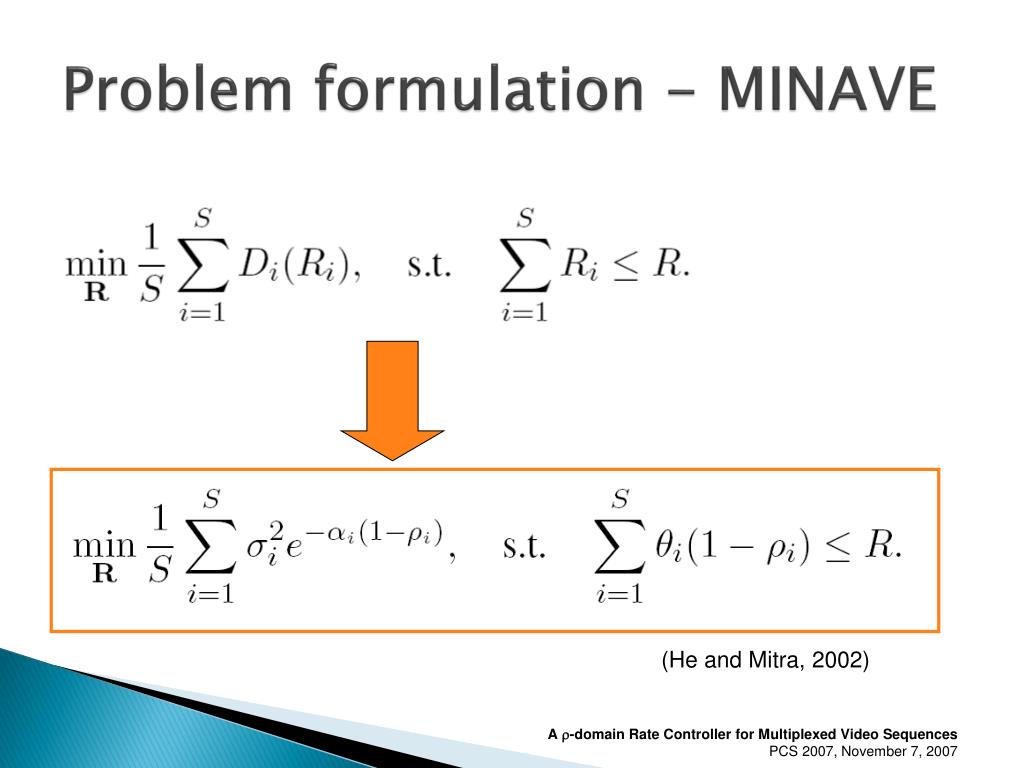 Problem formulation – MINAVE

$\min_{\mathbf{R}} \frac{1}{S} \sum_{i=1}^{S} D_i(R_i), \quad \text{s.t.} \quad \sum_{i=1}^{S} R_i \leq R.$

$\min_{\mathbf{R}} \frac{1}{S} \sum_{i=1}^{S} \sigma_i^2 e^{-\alpha_i(1-\rho_i)}, \quad \text{s.t.} \quad \sum_{i=1}^{S} \theta_i(1-\rho_i) \leq R.$

(He and Mitra, 2002)

A $\rho$-domain Rate Controller for Multiplexed Video Sequences
PCS 2007, November 7, 2007